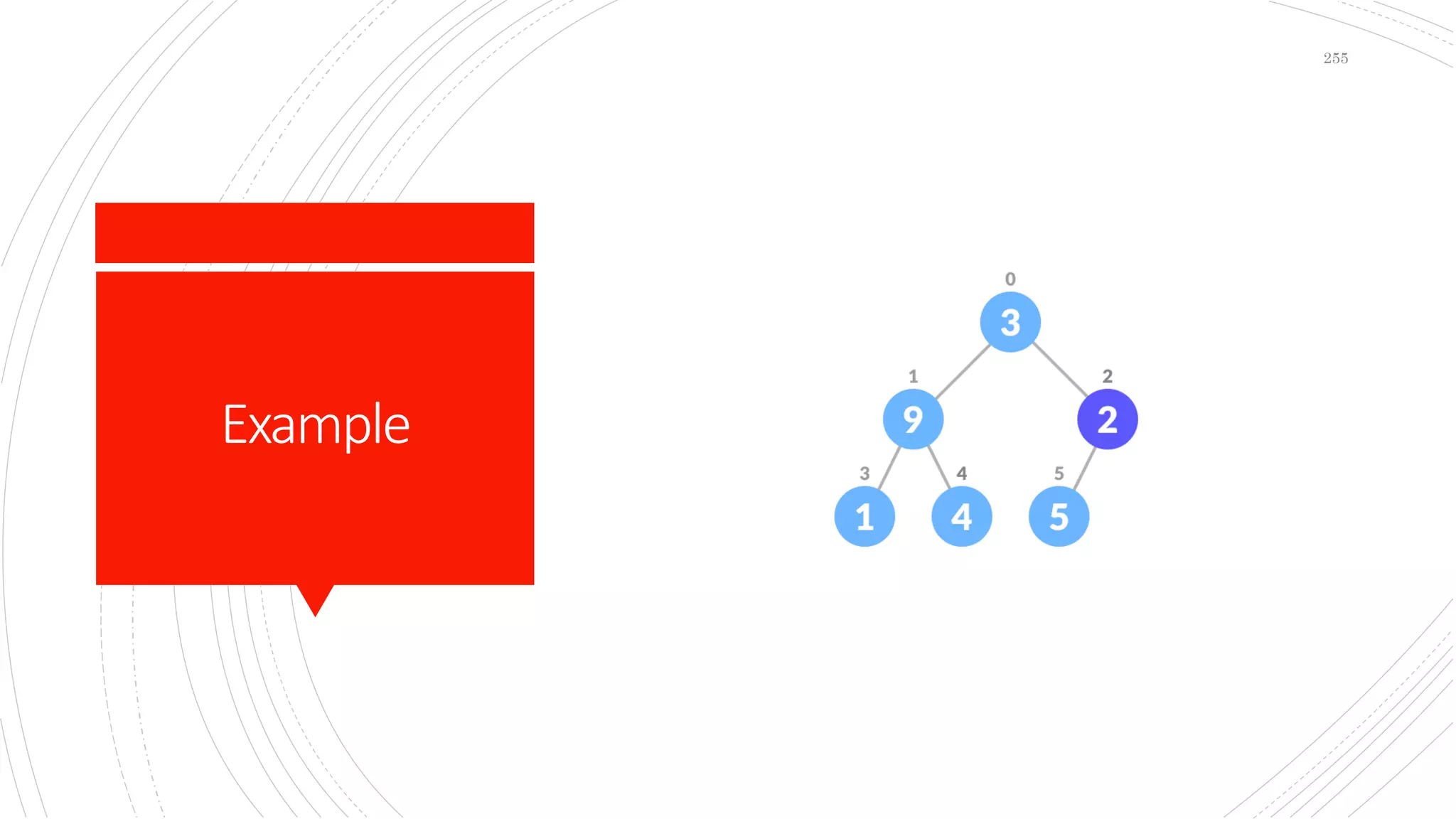 255

Example

0
3
1
9
2
2
3
1
4
4
5
5